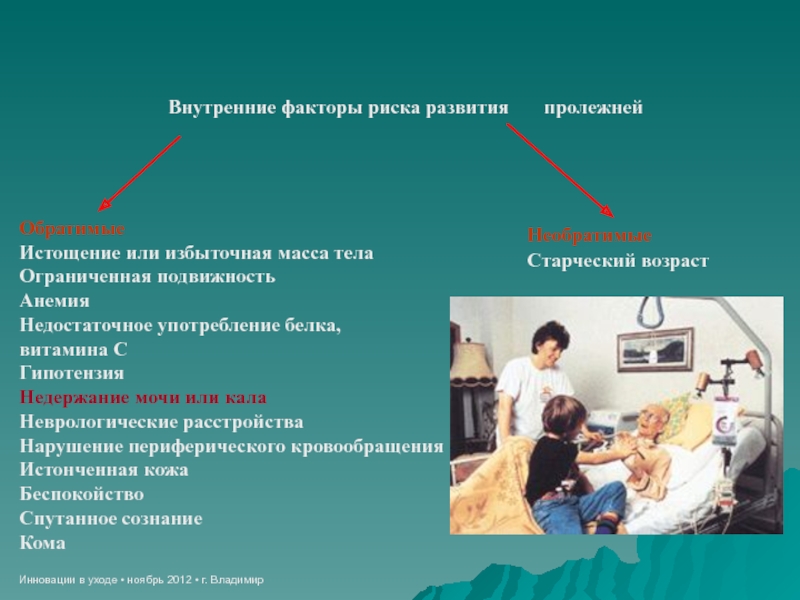 Внутренние факторы риска развития пролежней

Обратимые
Истощение или избыточная масса тела
Ограниченная подвижность
Анемия
Недостаточное употребление белка, витамина С
Гипотензия
Недержание мочи или кала
Неврологические расстройства
Нарушение периферического кровообращения
Истонченная кожа
Беспокойство
Спутанное сознание
Кома

Необратимые
Старческий возраст

Инновации в уходе • ноябрь 2012 • г. Владимир